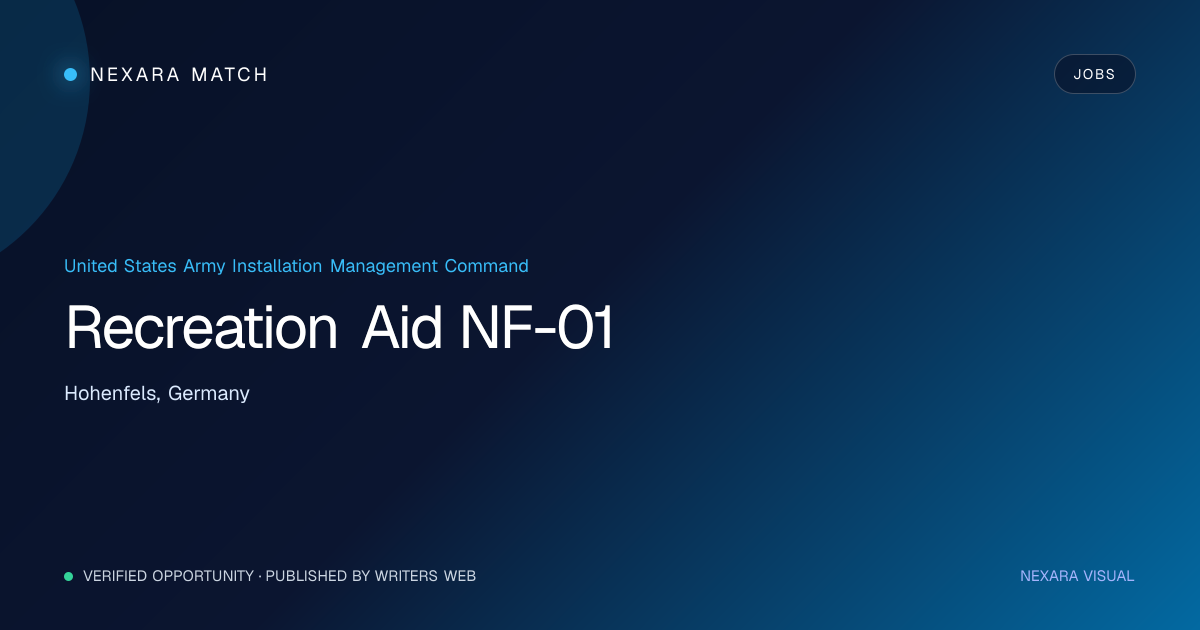 NEXARA MATCH

JOBS

United States Army Installation Management Command

Recreation Aid NF-01

Hohenfels, Germany

VERIFIED OPPORTUNITY · PUBLISHED BY WRITERS WEB

NEXARA VISUAL